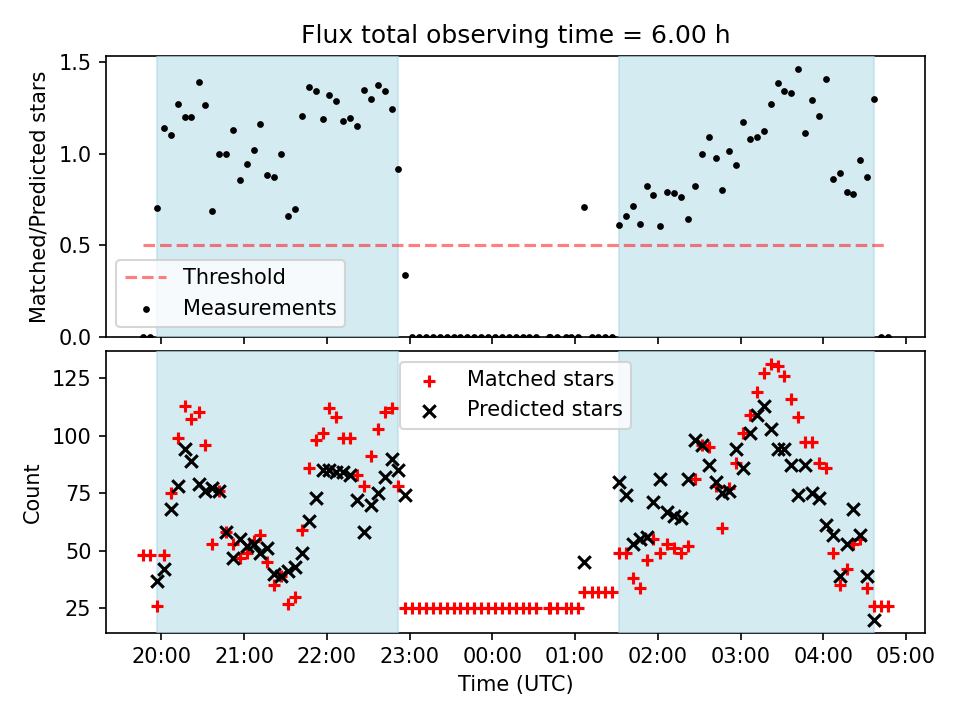 Flux total observing time = 6.00 h

Matched/Predicted stars

1.5
1.0
0.5
0.0

Threshold
Measurements

Count

125
100
75
50
25

Matched stars
Predicted stars

20:00 21:00 22:00 23:00 00:00 01:00 02:00 03:00 04:00 05:00

Time (UTC)